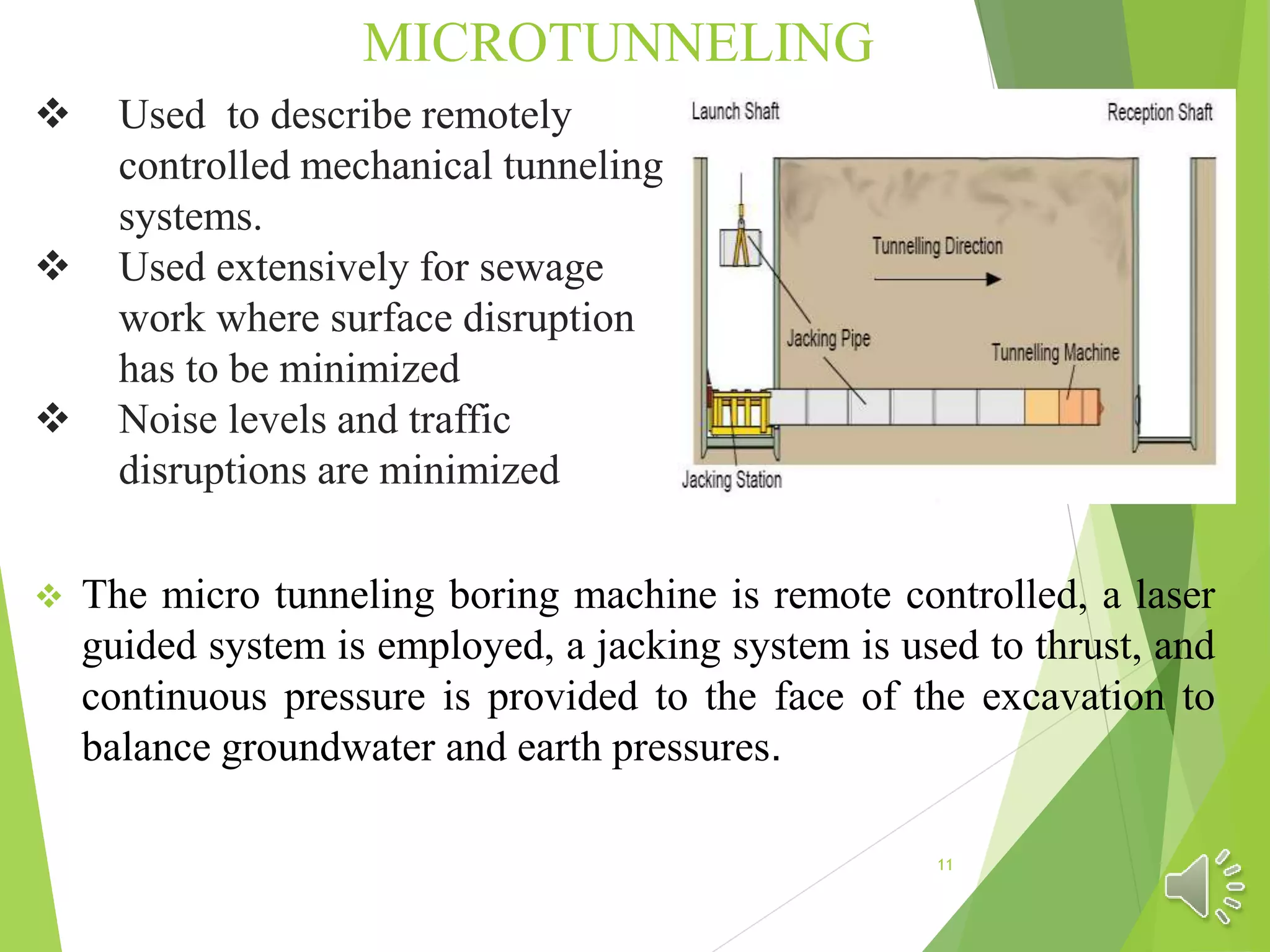 MICROTUNNELING

❖ Used to describe remotely controlled mechanical tunneling systems.

❖ Used extensively for sewage work where surface disruption has to be minimized

❖ Noise levels and traffic disruptions are minimized

Launch Shaft

Reception Shaft

Tunnelling Direction

Jacking Pipe

Tunnelling Machine

Jacking Station

❖ The micro tunneling boring machine is remote controlled, a laser guided system is employed, a jacking system is used to thrust, and continuous pressure is provided to the face of the excavation to balance groundwater and earth pressures.

11